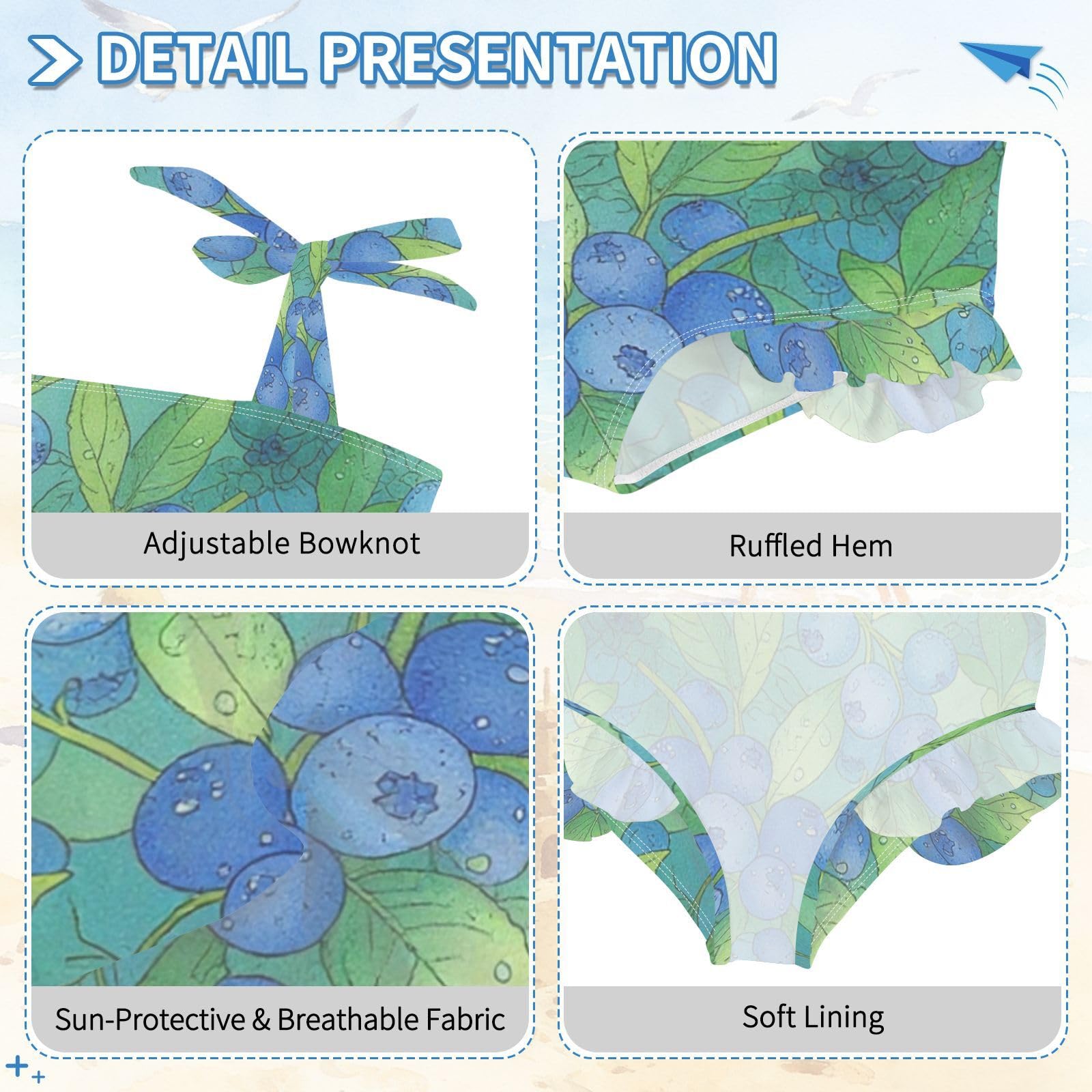 DETAIL PRESENTATION

Adjustable Bowknot

Ruffled Hem

Sun-Protective & Breathable Fabric

Soft Lining